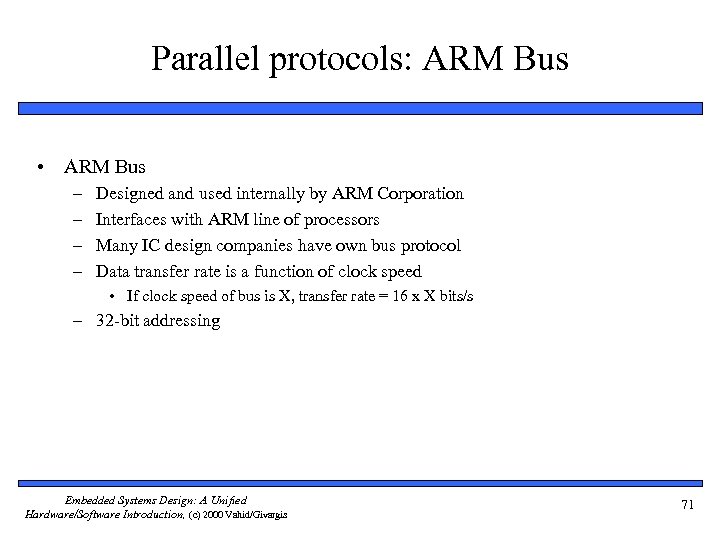 Parallel protocols: ARM Bus

• ARM Bus
– Designed and used internally by ARM Corporation
– Interfaces with ARM line of processors
– Many IC design companies have own bus protocol
– Data transfer rate is a function of clock speed
• If clock speed of bus is X, transfer rate = 16 x X bits/s
– 32-bit addressing

Embedded Systems Design: A Unified Hardware/Software Introduction, (c) 2000 Vahid/Givargis

71